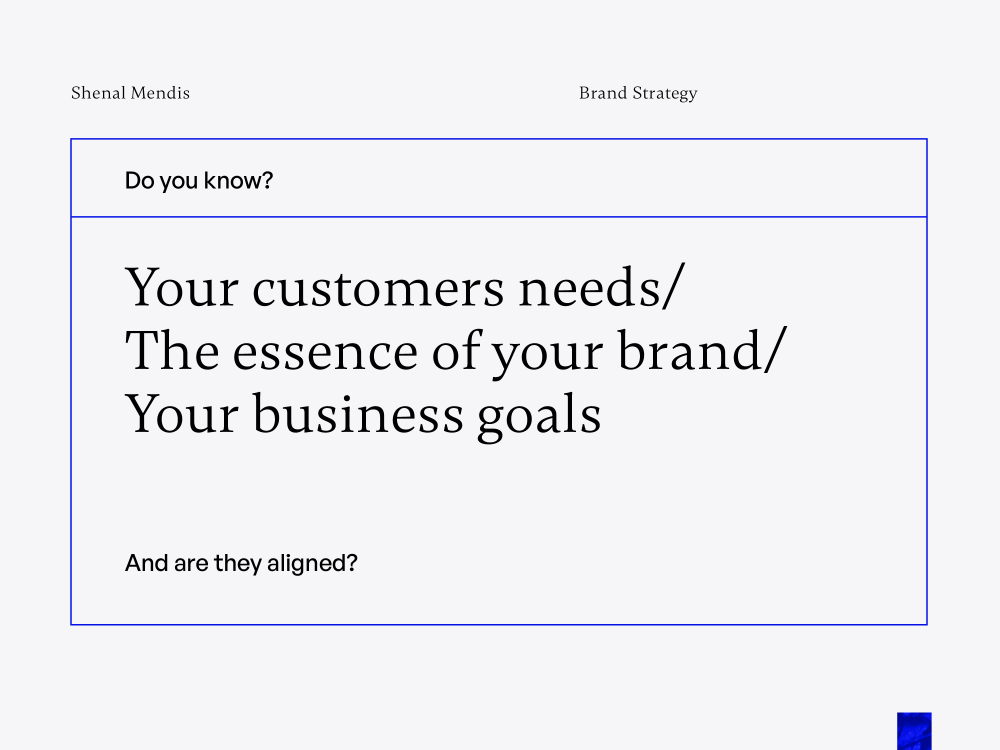 Shenal Mendis

Brand Strategy

Do you know?

Your customers needs/
The essence of your brand/
Your business goals

And are they aligned?